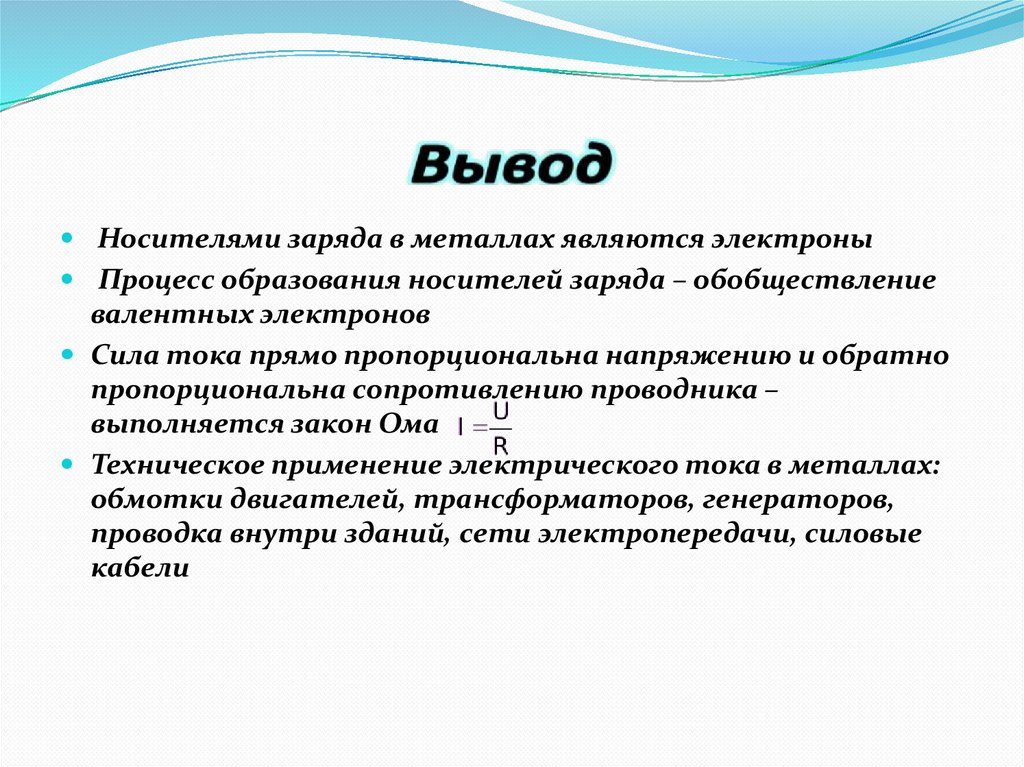 Вывод

Носителями заряда в металлах являются электроны

Процесс образования носителей заряда – обобществление валентных электронов

Сила тока прямо пропорциональна напряжению и обратно пропорциональна сопротивлению проводника – выполняется закон Ома $I = \frac{U}{R}$

Техническое применение электрического тока в металлах: обмотки двигателей, трансформаторов, генераторов, проводка внутри зданий, сети электропередачи, силовые кабели